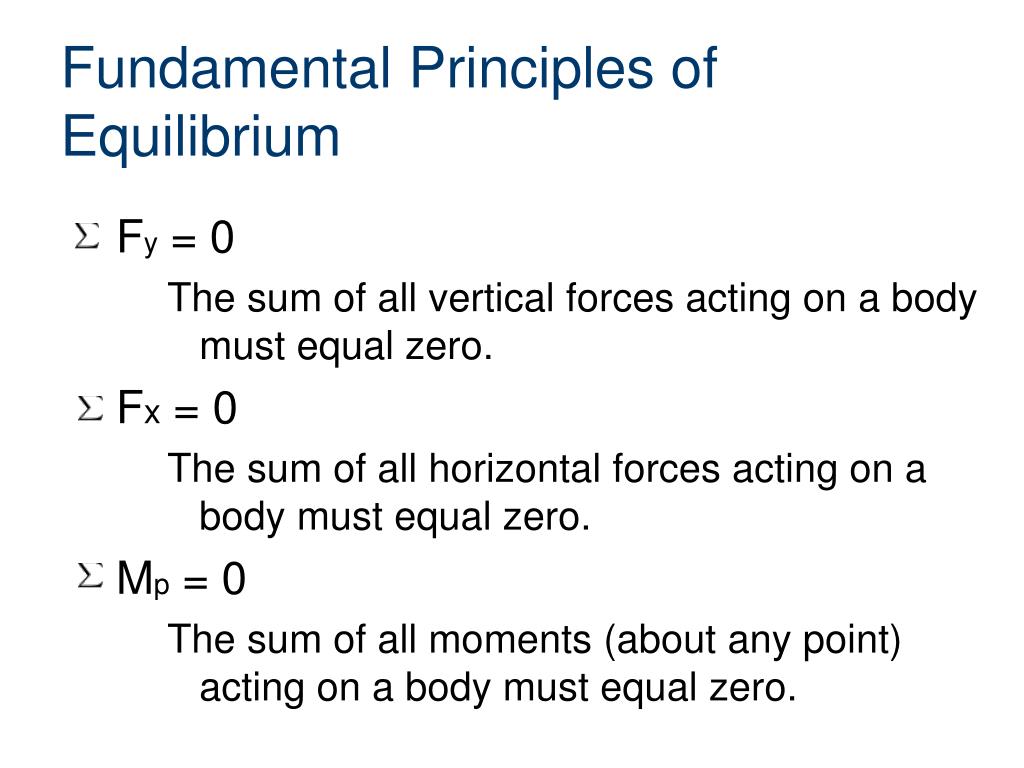 Fundamental Principles of Equilibrium

$\Sigma F_y = 0$

The sum of all vertical forces acting on a body must equal zero.

$\Sigma F_x = 0$

The sum of all horizontal forces acting on a body must equal zero.

$\Sigma M_p = 0$

The sum of all moments (about any point) acting on a body must equal zero.